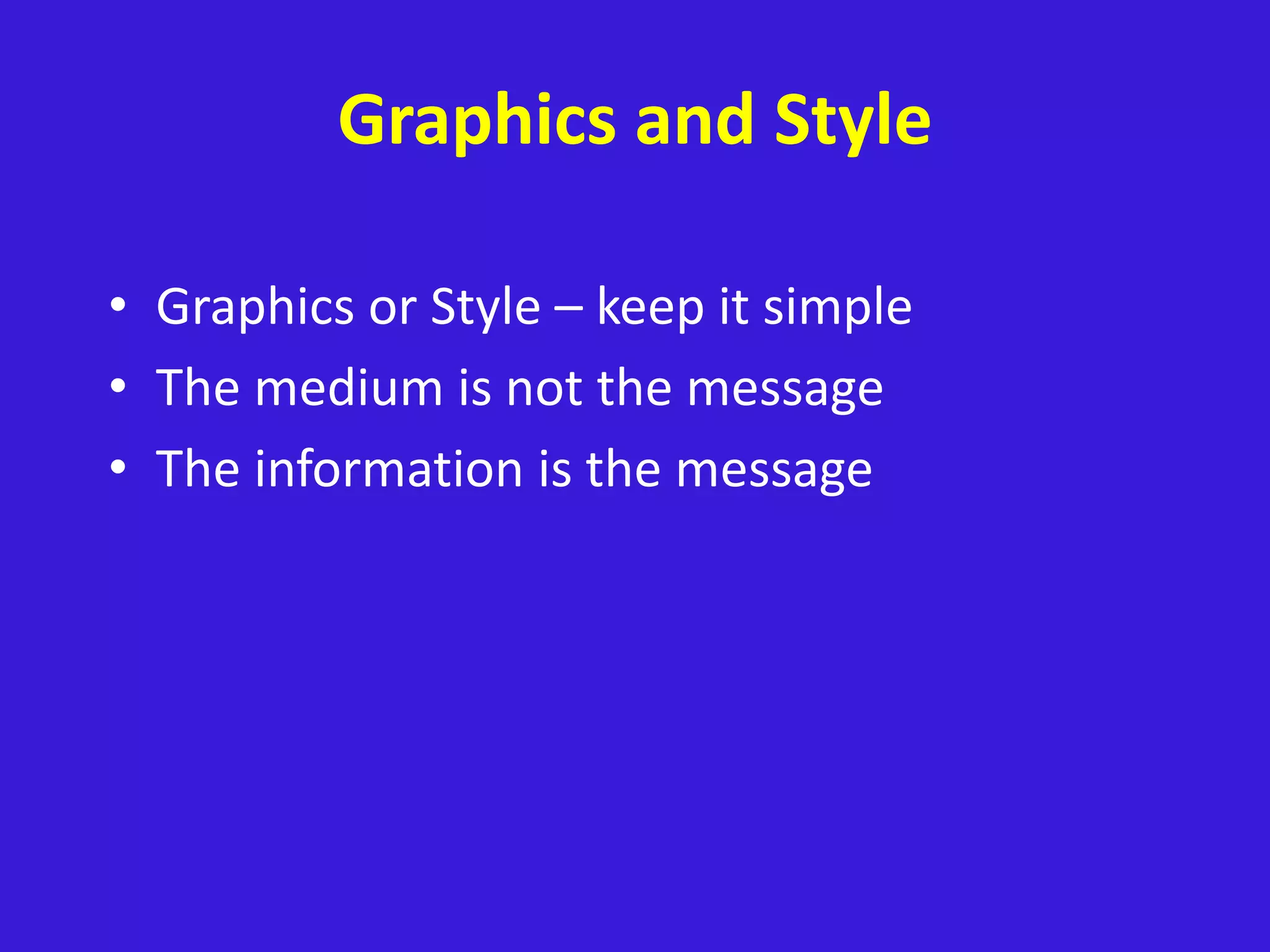 Graphics and Style

• Graphics or Style – keep it simple
• The medium is not the message
• The information is the message